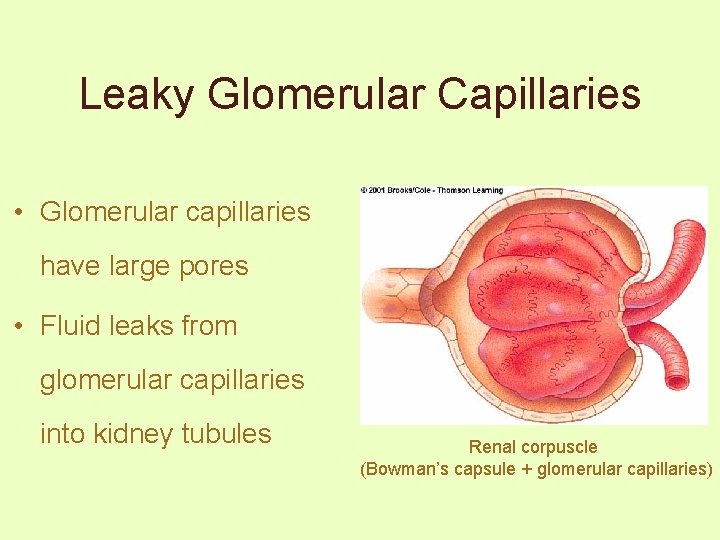 Leaky Glomerular Capillaries

• Glomerular capillaries have large pores

• Fluid leaks from glomerular capillaries into kidney tubules

© 2001 Brooks/Cole - Thomson Learning

Renal corpuscle
(Bowman's capsule + glomerular capillaries)